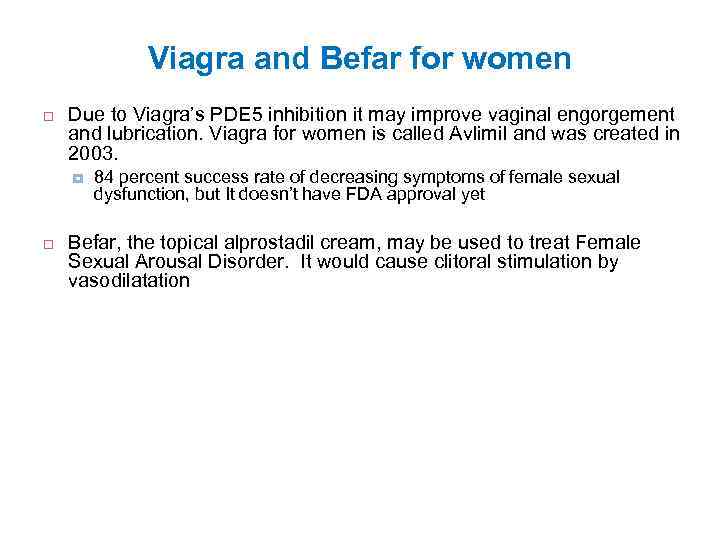 Viagra and Befar for women

Due to Viagra's PDE5 inhibition it may improve vaginal engorgement and lubrication. Viagra for women is called Avlimil and was created in 2003.

84 percent success rate of decreasing symptoms of female sexual dysfunction, but It doesn't have FDA approval yet

Befar, the topical alprostadil cream, may be used to treat Female Sexual Arousal Disorder. It would cause clitoral stimulation by vasodilatation